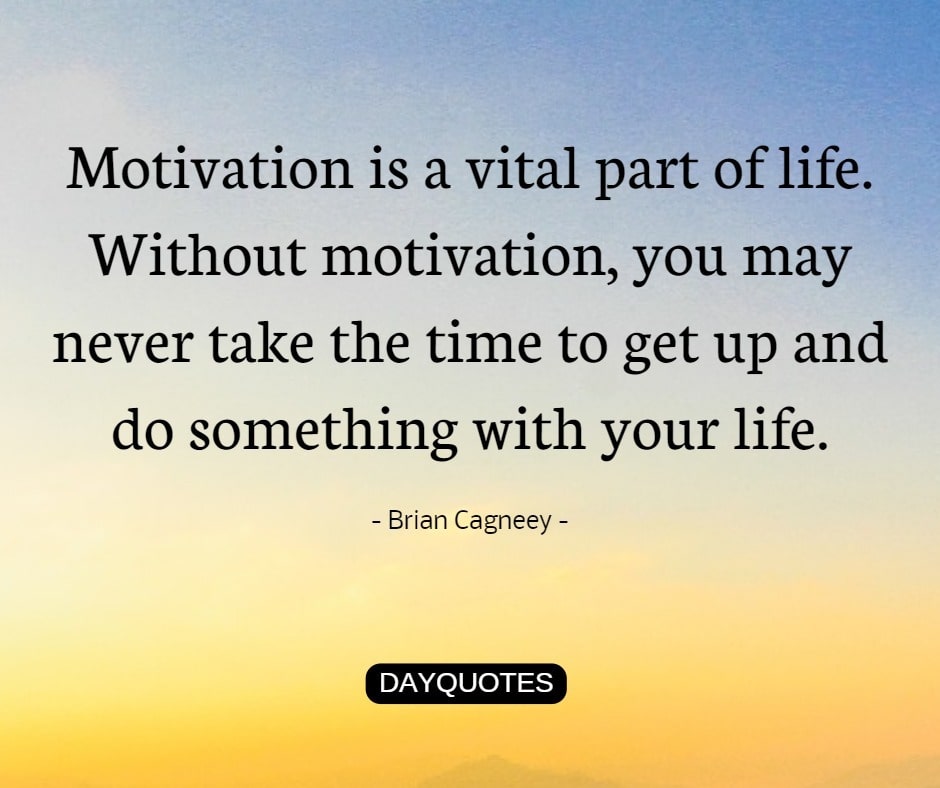 Motivation is a vital part of life. Without motivation, you may never take the time to get up and do something with your life.

- Brian Cagneey -

DAYQUOTES